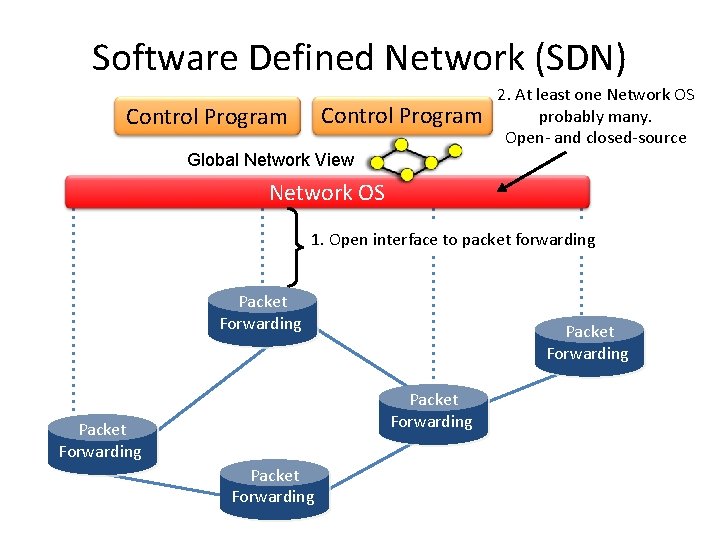 Software Defined Network (SDN)

Control Program

Control Program

2. At least one Network OS probably many. Open- and closed-source

Global Network View

Network OS

1. Open interface to packet forwarding

Packet Forwarding

Packet Forwarding

Packet Forwarding

Packet Forwarding

Packet Forwarding